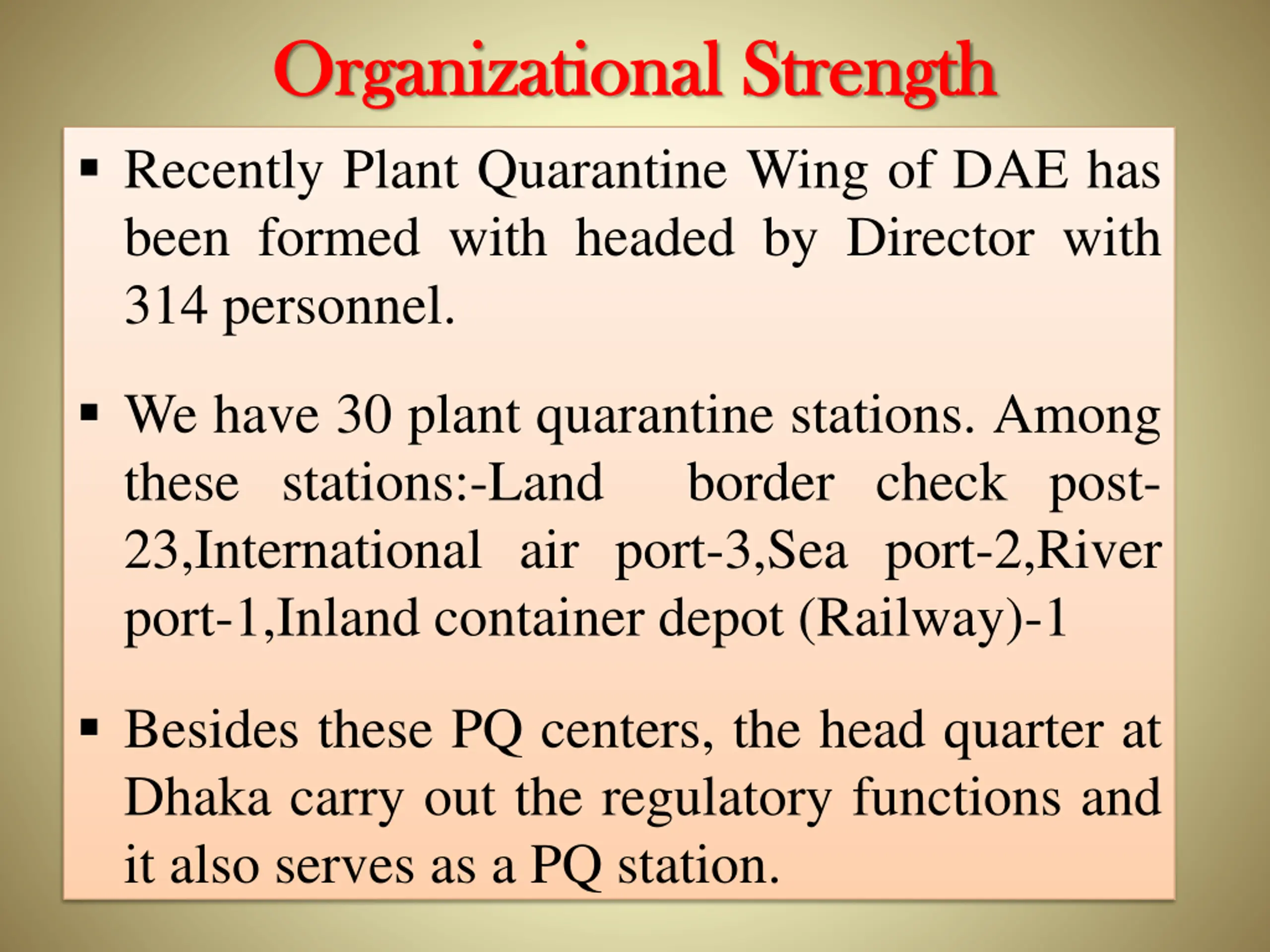 Organizational Strength

▪ Recently Plant Quarantine Wing of DAE has been formed with headed by Director with 314 personnel.

▪ We have 30 plant quarantine stations. Among these stations:-Land border check post-23,International air port-3,Sea port-2,River port-1,Inland container depot (Railway)-1

▪ Besides these PQ centers, the head quarter at Dhaka carry out the regulatory functions and it also serves as a PQ station.